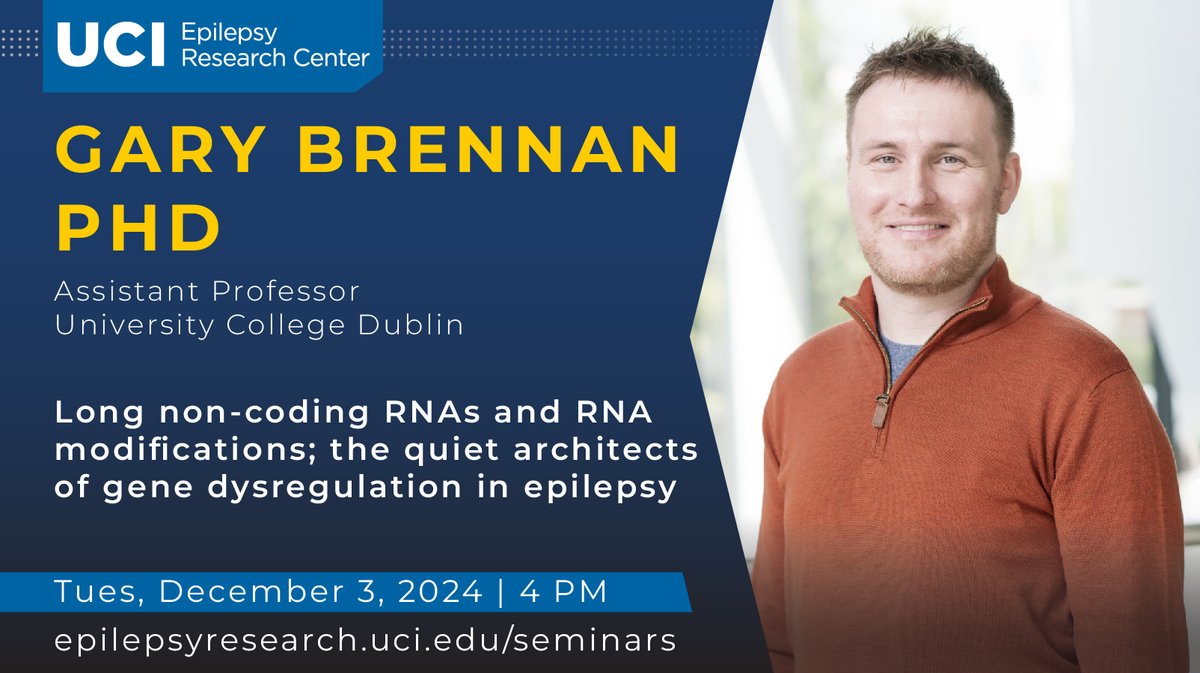 UCI Epilepsy Research Center

GARY BRENNAN PHD

Assistant Professor
University College Dublin

Long non-coding RNAs and RNA modifications; the quiet architects of gene dysregulation in epilepsy

Tues, December 3, 2024 | 4 PM

epilepsyresearch.uci.edu/seminars